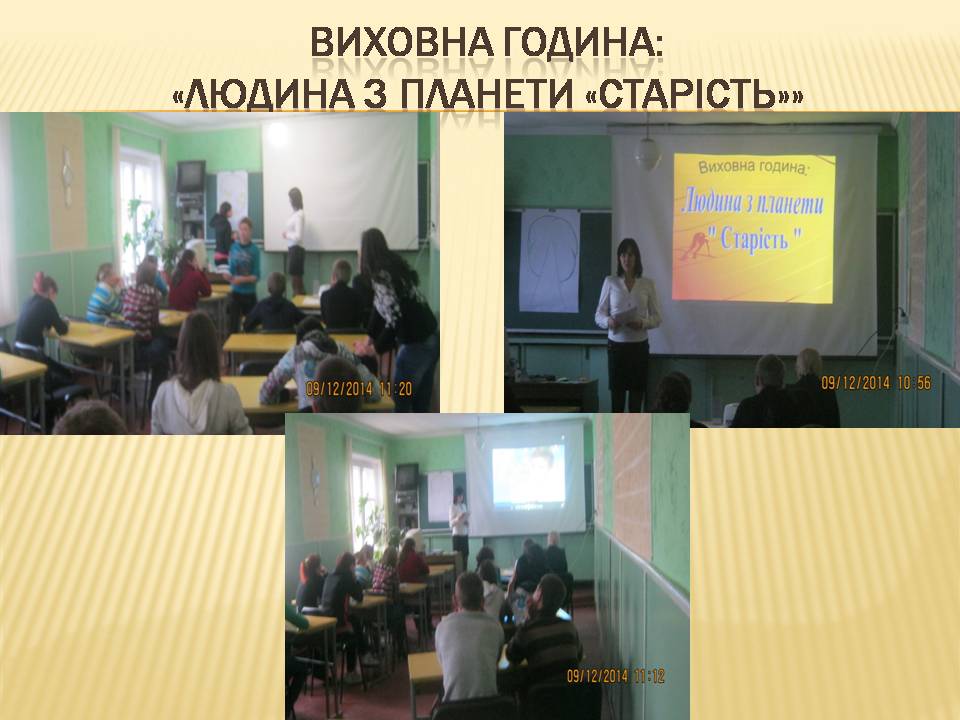 ВИХОВНА ГОДИНА:
«ЛЮДИНА З ПЛАНЕТИ «СТАРІСТЬ»»

09/12/2014 11:20

Виховна година:
Людина з планети
" Старість "

09/12/2014 10:56

09/12/2014 11:12